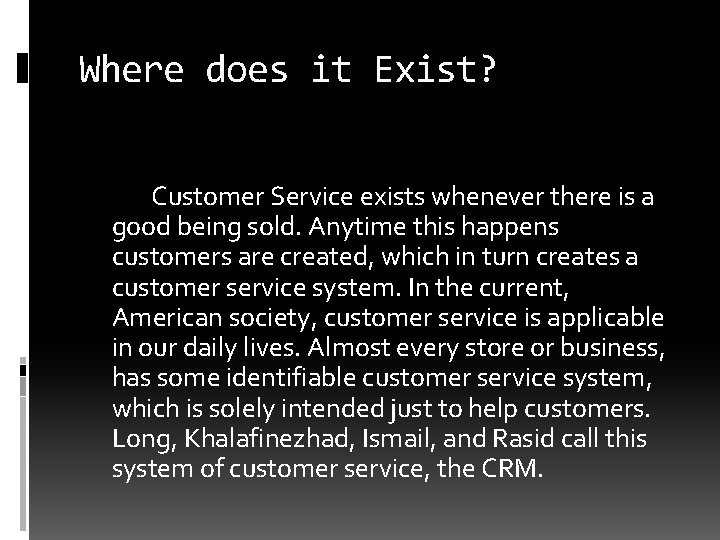 Where does it Exist?

Customer Service exists whenever there is a good being sold. Anytime this happens customers are created, which in turn creates a customer service system. In the current, American society, customer service is applicable in our daily lives. Almost every store or business, has some identifiable customer service system, which is solely intended just to help customers. Long, Khalafinezhad, Ismail, and Rasid call this system of customer service, the CRM.